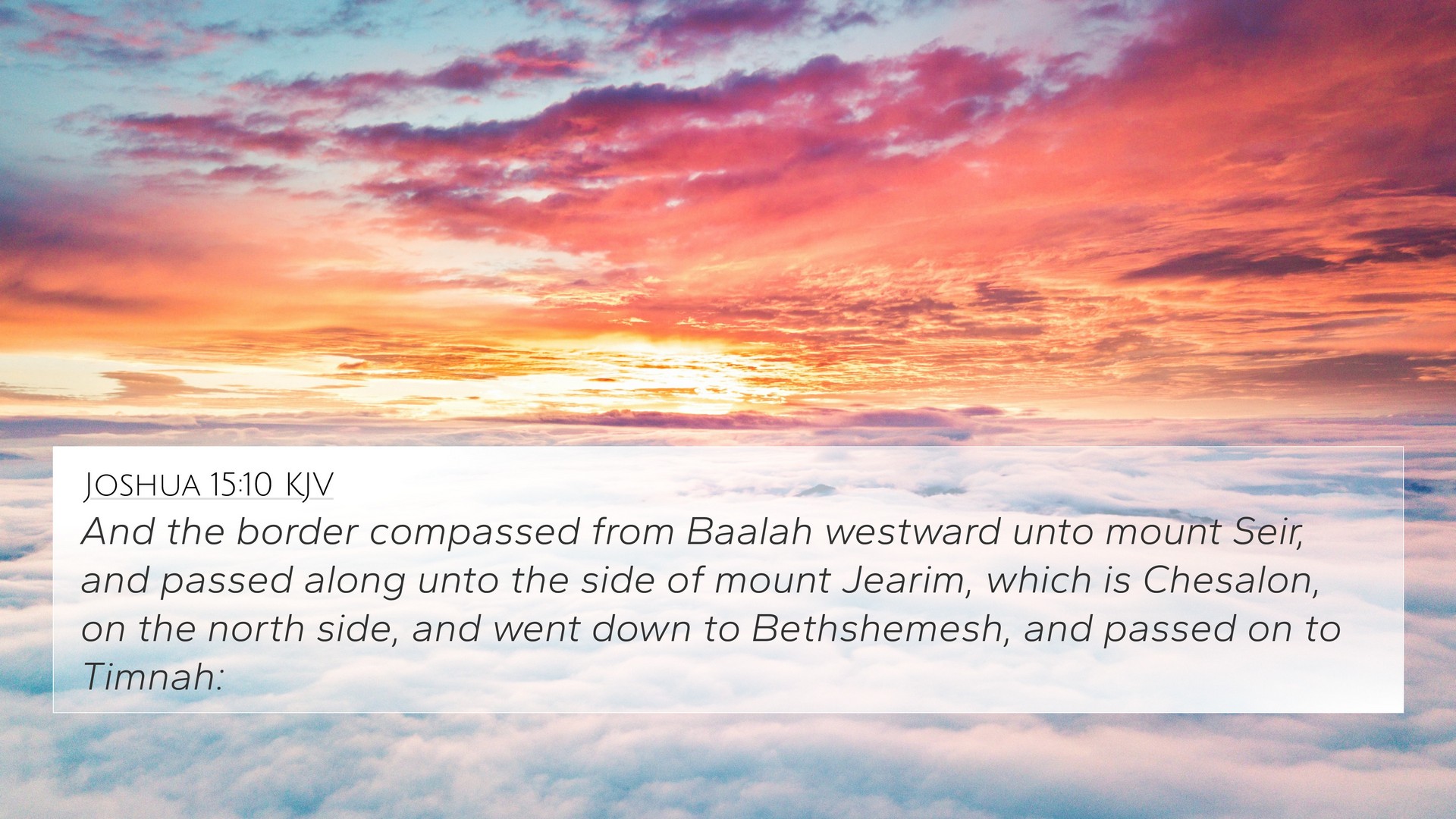 Joshua 15:10 KJV

And the border compassed from Baalah westward unto mount Seir, and passed along unto the side of mount Jearim, which is Chesalon, on the north side, and went down to Bethshemesh, and passed on to Timnah: